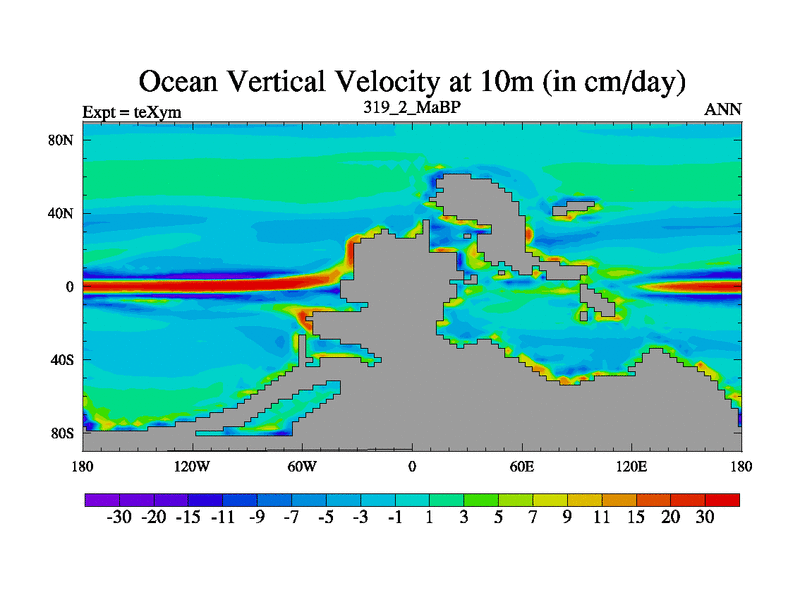 Ocean Vertical Velocity at 10m (in cm/day)

Expt = teXym

319_2_MaBP

ANN

80N
40N
0
40S
80S

180 120W 60W 0 60E 120E 180

-30 -20 -15 -11 -9 -7 -5 -3 -1 1 3 5 7 9 11 15 20 30